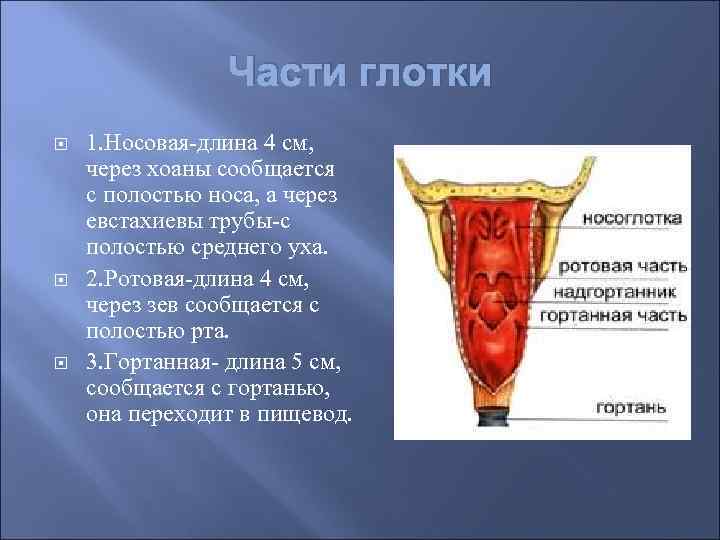 Части глотки

1.Носовая-длина 4 см, через хоаны сообщается с полостью носа, а через евстахиевы трубы-с полостью среднего уха.

2.Ротовая-длина 4 см, через зев сообщается с полостью рта.

3.Гортанная- длина 5 см, сообщается с гортанью, она переходит в пищевод.

носоглотка
ротовая часть
надгортанник
гортанная часть
гортань